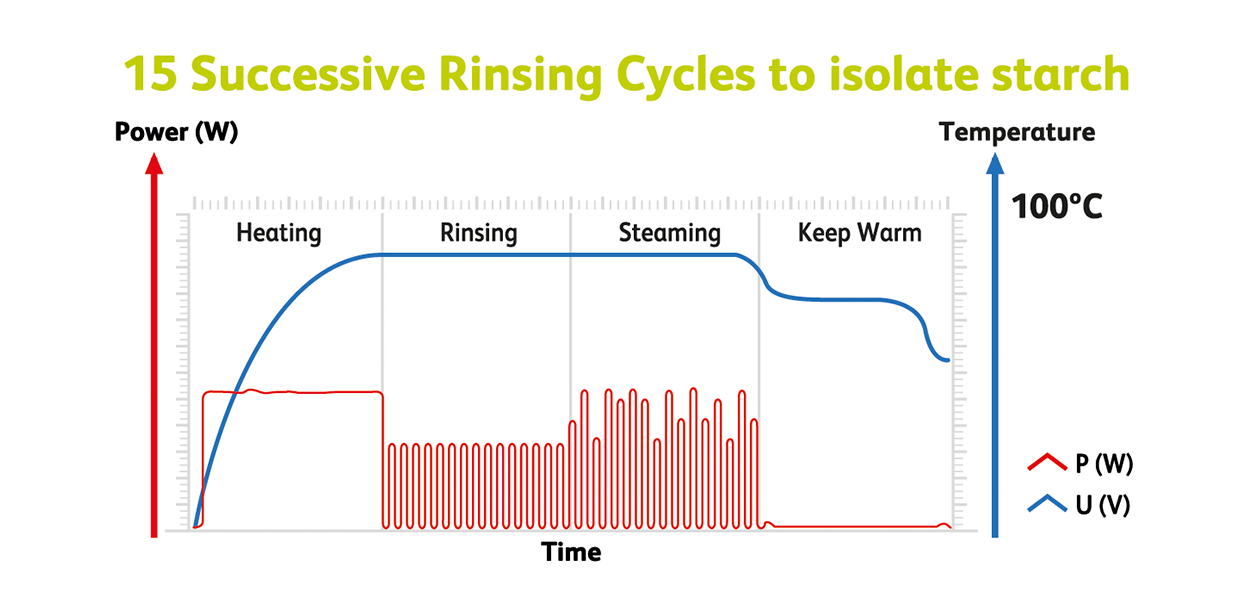 15 Successive Rinsing Cycles to isolate starch

Power (W)

Temperature

100°C

Heating

Rinsing

Steaming

Keep Warm

P (W)

U (V)

Time